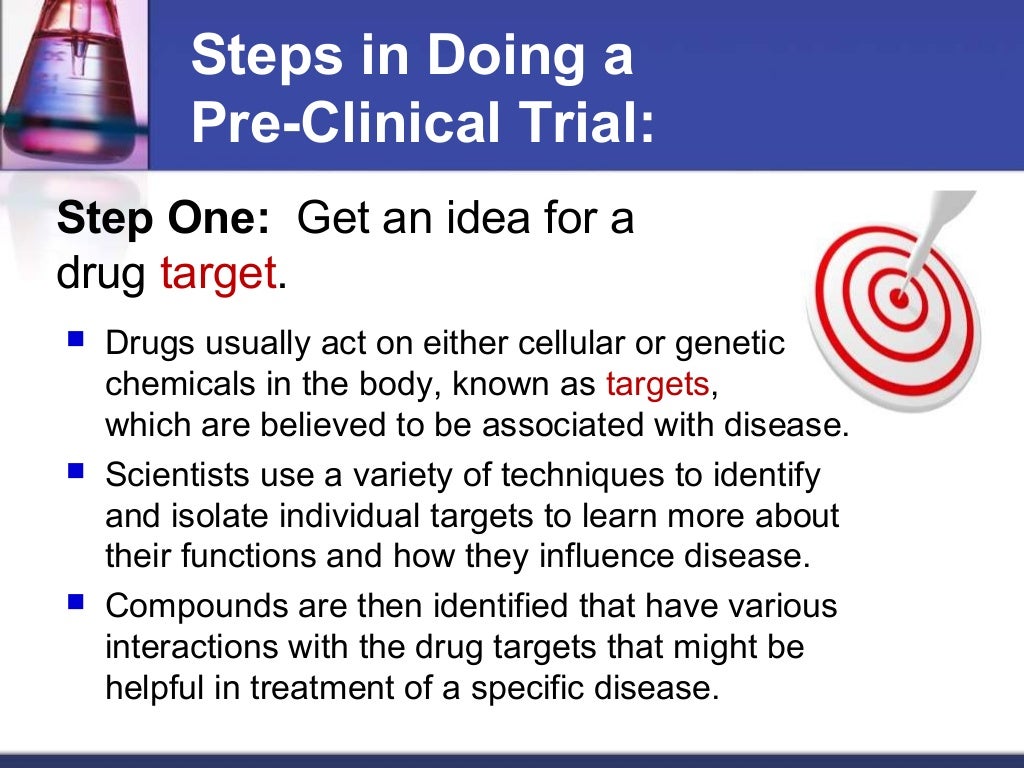 Steps in Doing a Pre-Clinical Trial:

Step One: Get an idea for a drug target.

- Drugs usually act on either cellular or genetic chemicals in the body, known as targets, which are believed to be associated with disease.
- Scientists use a variety of techniques to identify and isolate individual targets to learn more about their functions and how they influence disease.
- Compounds are then identified that have various interactions with the drug targets that might be helpful in treatment of a specific disease.